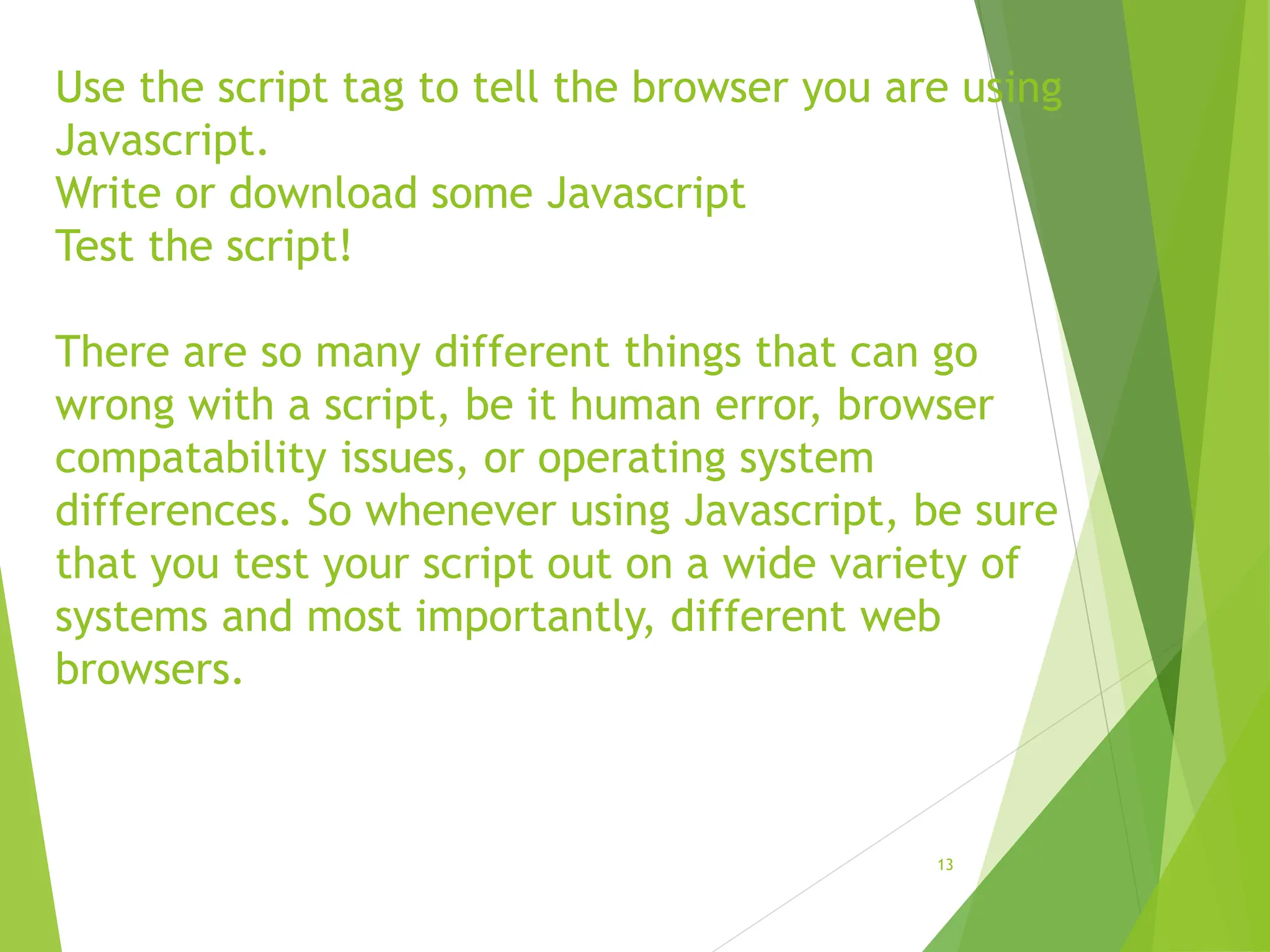 Use the script tag to tell the browser you are using Javascript.
Write or download some Javascript
Test the script!

There are so many different things that can go wrong with a script, be it human error, browser compatability issues, or operating system differences. So whenever using Javascript, be sure that you test your script out on a wide variety of systems and most importantly, different web browsers.

13